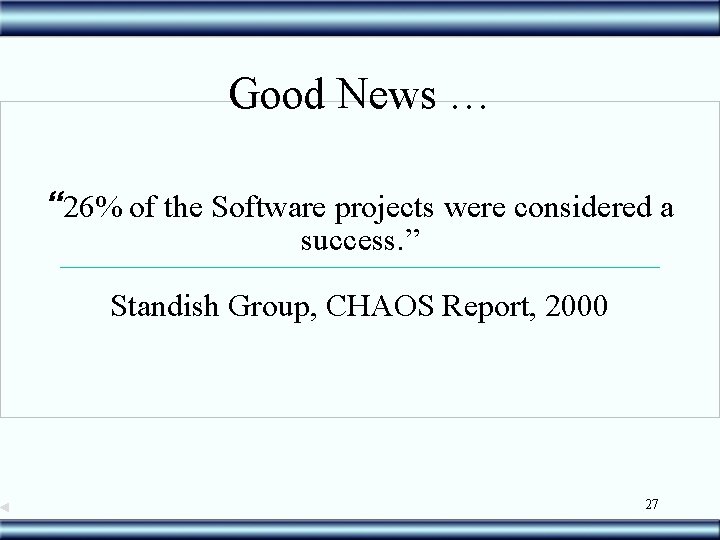 Good News …

“26% of the Software projects were considered a success.”

Standish Group, CHAOS Report, 2000

27